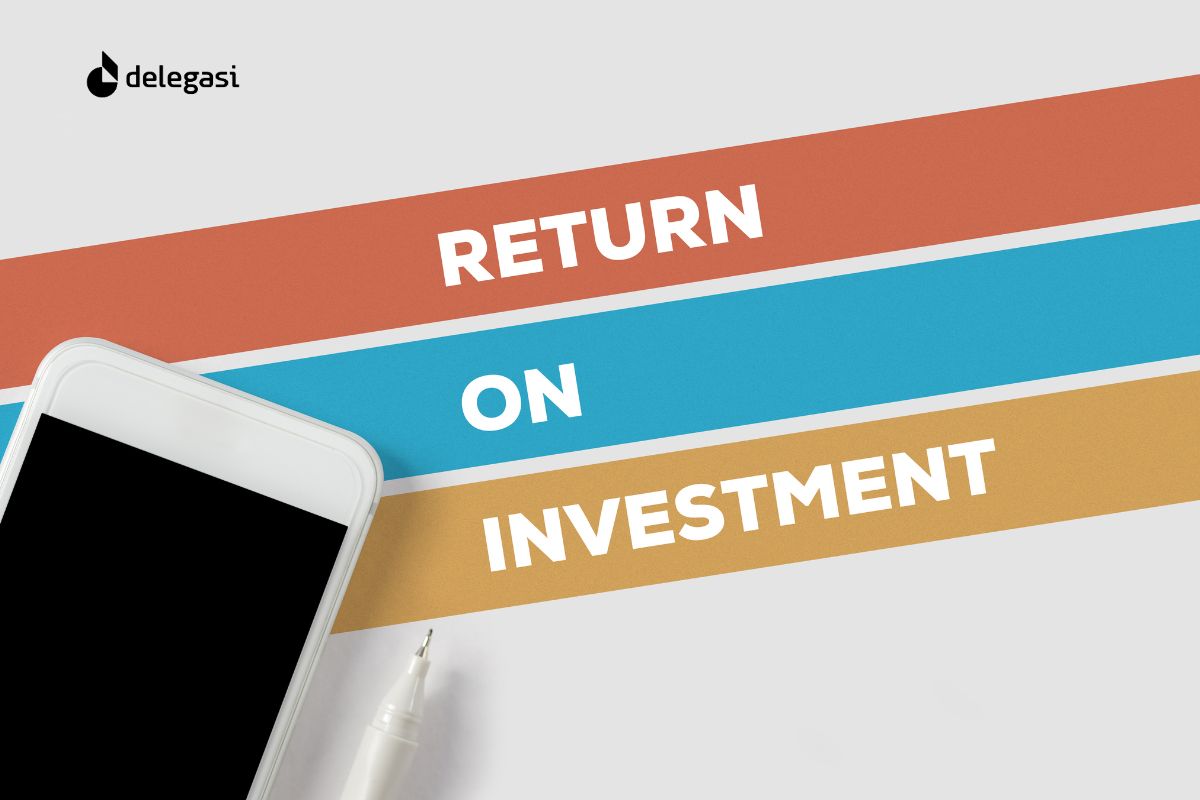 delegasi

RETURN

ON

INVESTMENT